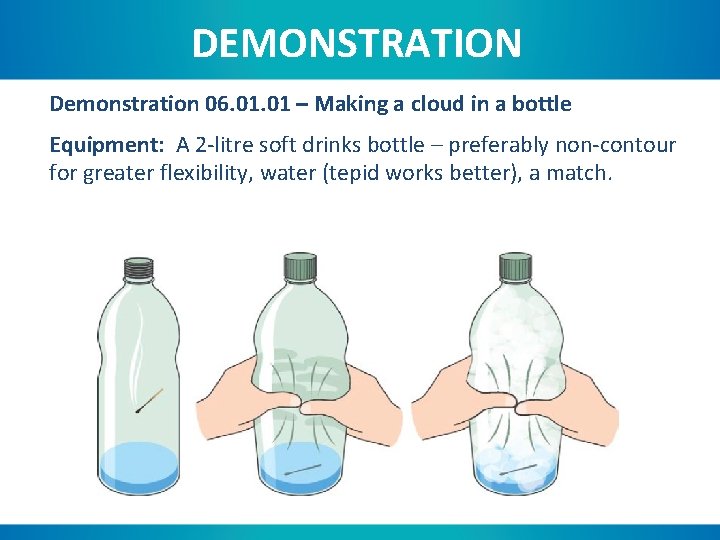 DEMONSTRATION

Demonstration 06.01.01 – Making a cloud in a bottle

Equipment: A 2-litre soft drinks bottle – preferably non-contour for greater flexibility, water (tepid works better), a match.